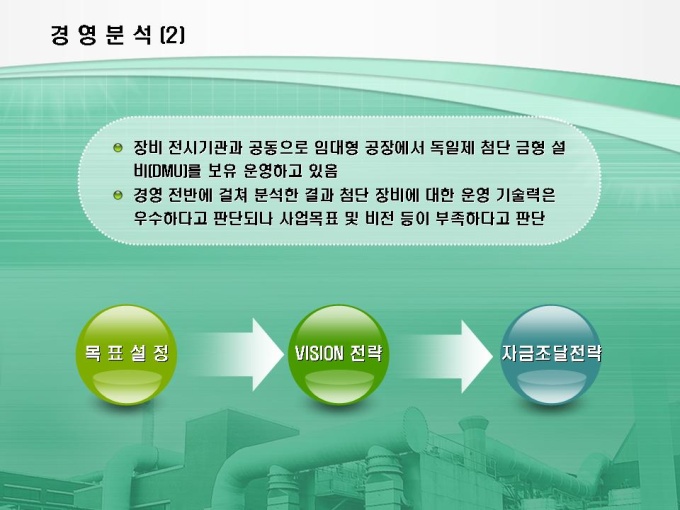 경 영 분 석 (2)

장비 전시기관과 공동으로 임대형 공장에서 독일제 첨단 금형 설비(DMU)를 보유 운영하고 있음

경영 전반에 걸쳐 분석한 결과 첨단 장비에 대한 운영 기술력은 우수하다고 판단되나 사업목표 및 비전 등이 부족하다고 판단

목 표 설 정

VISION 전략

자금조달전략